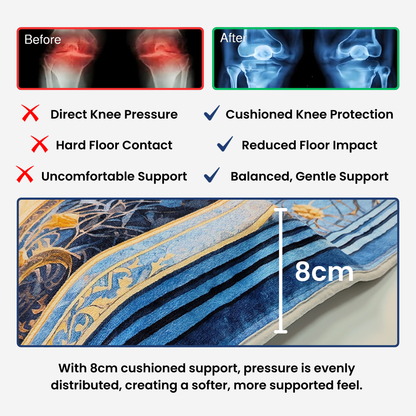 Before

After

Direct Knee Pressure

Hard Floor Contact

Uncomfortable Support

Cushioned Knee Protection

Reduced Floor Impact

Balanced, Gentle Support

8cm

With 8cm cushioned support, pressure is evenly distributed, creating a softer, more supported feel.